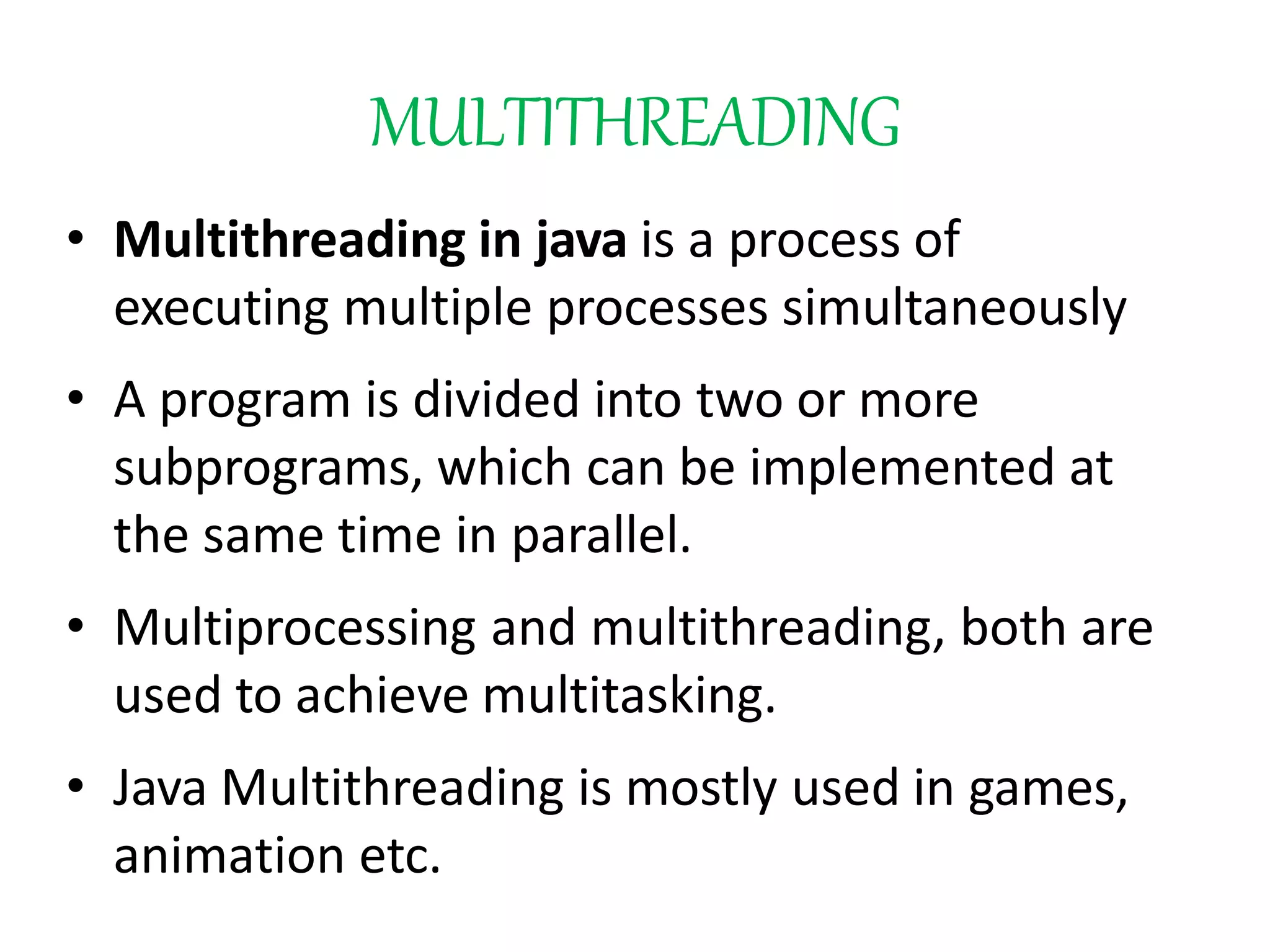 MULTITHREADING

• Multithreading in java is a process of executing multiple processes simultaneously

• A program is divided into two or more subprograms, which can be implemented at the same time in parallel.

• Multiprocessing and multithreading, both are used to achieve multitasking.

• Java Multithreading is mostly used in games, animation etc.